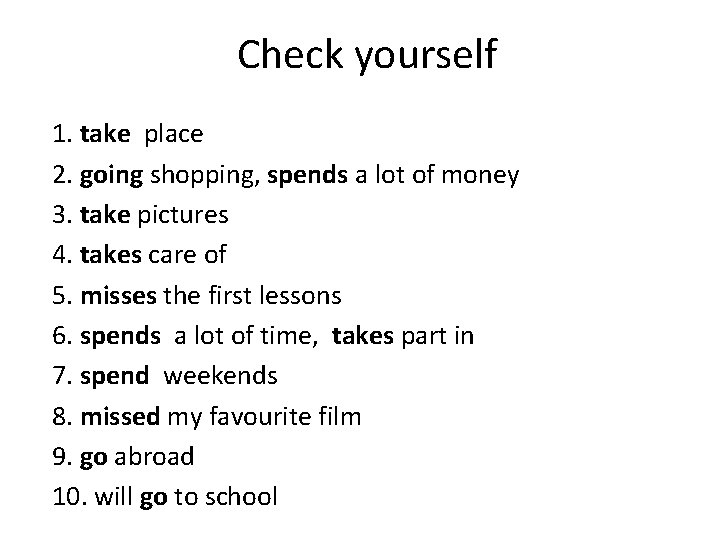 Check yourself

1. take place
2. going shopping, spends a lot of money
3. take pictures
4. takes care of
5. misses the first lessons
6. spends a lot of time, takes part in
7. spend weekends
8. missed my favourite film
9. go abroad
10. will go to school